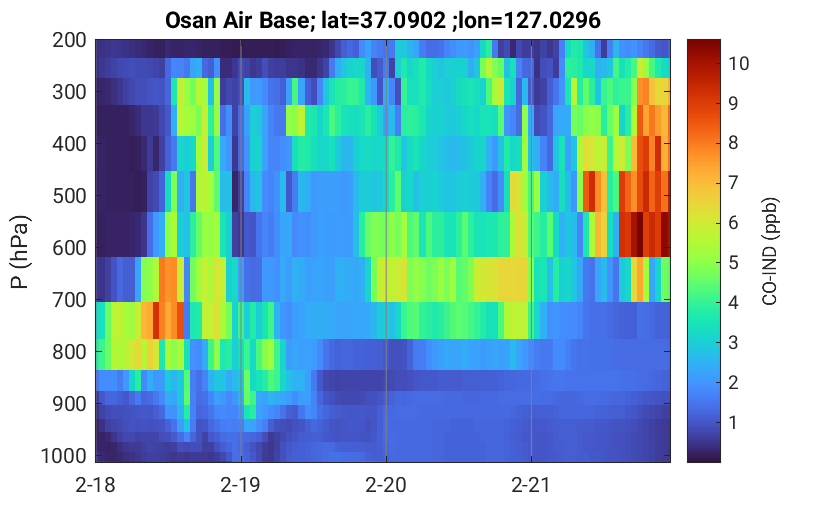 Osan Air Base; lat=37.0902 ;lon=127.0296

P (hPa)

200
300
400
500
600
700
800
900
1000

2-18
2-19
2-20
2-21

CO-IND (ppb)

10
9
8
7
6
5
4
3
2
1